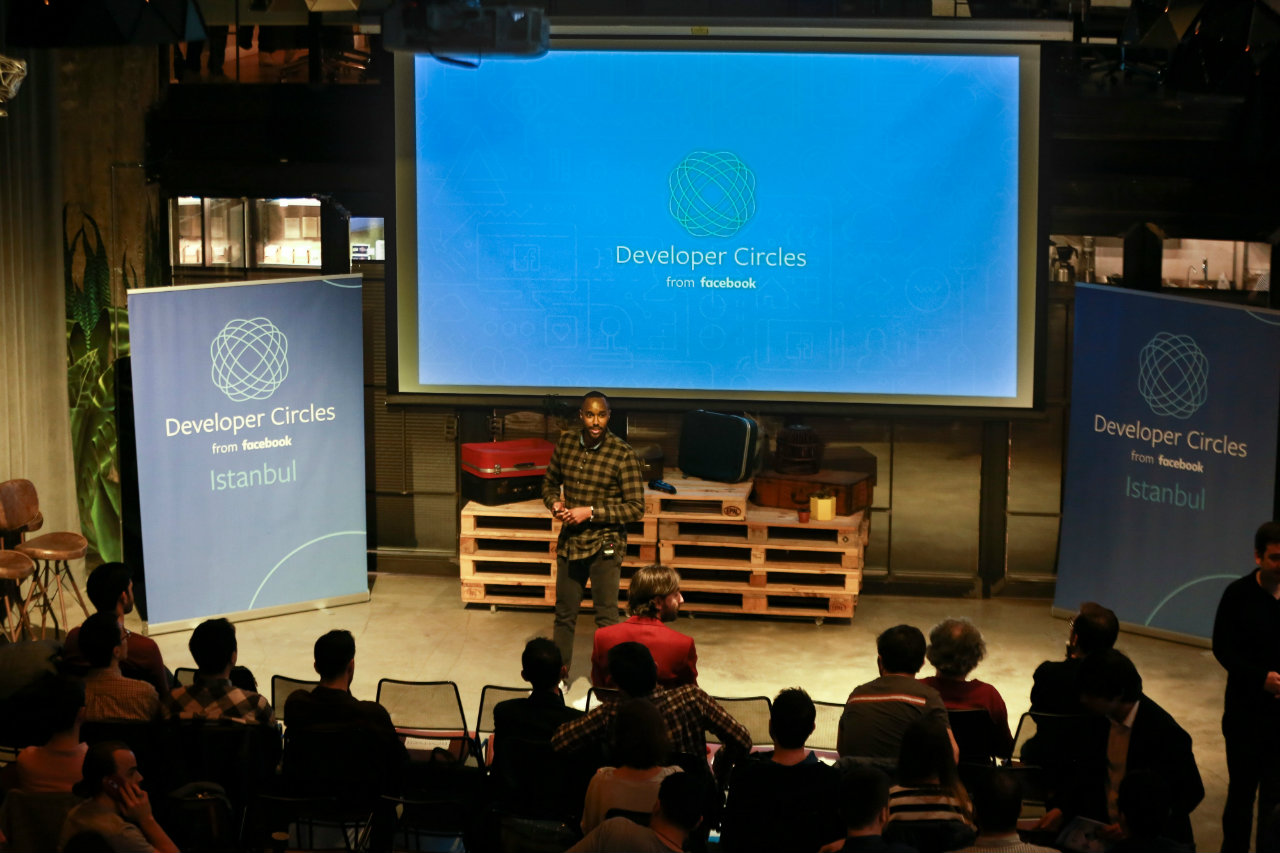 Developer Circles
from facebook
Istanbul

Developer Circles
from facebook

Developer Circles
from facebook
Istanbul